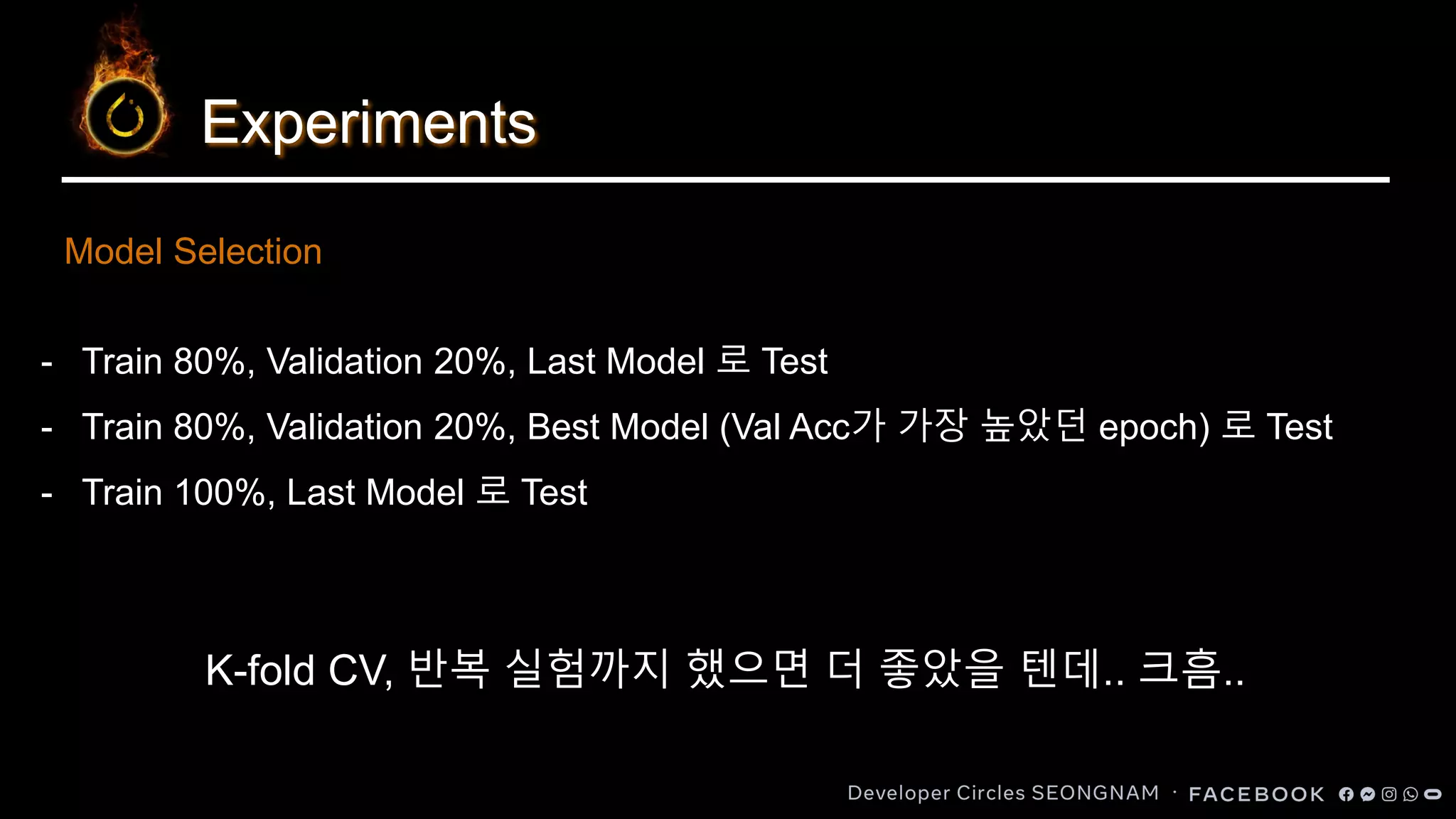 Experiments

Model Selection

- Train 80%, Validation 20%, Last Model 로 Test
- Train 80%, Validation 20%, Best Model (Val Acc가 가장 높았던 epoch) 로 Test
- Train 100%, Last Model 로 Test

K-fold CV, 반복 실험까지 했으면 더 좋았을 텐데.. 크흠..

Developer Circles SEONGNAM · FACEBOOK